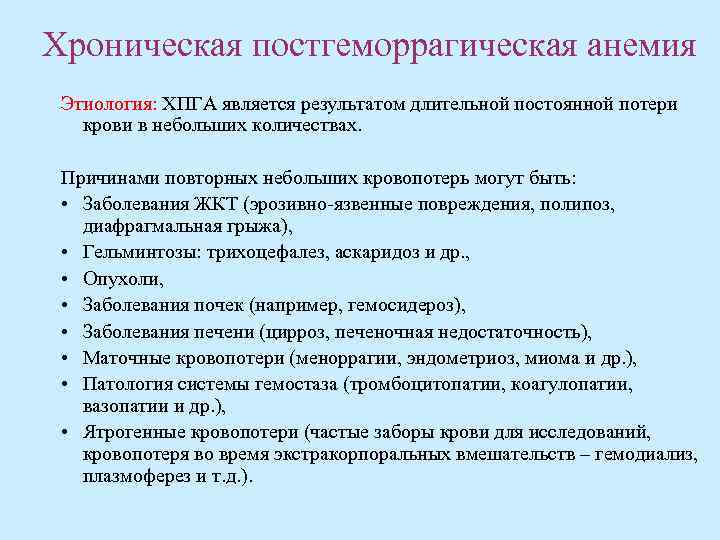 Хроническая постгеморрагическая анемия

Этиология: ХПГА является результатом длительной постоянной потери крови в небольших количествах.

Причинами повторных небольших кровопотерь могут быть:
• Заболевания ЖКТ (эрозивно-язвенные повреждения, полипоз, диафрагмальная грыжа),
• Гельминтозы: трихоцефалез, аскаридоз и др.,
• Опухоли,
• Заболевания почек (например, гемосидероз),
• Заболевания печени (цирроз, печеночная недостаточность),
• Маточные кровопотери (меноррагии, эндометриоз, миома и др.),
• Патология системы гемостаза (тромбоцитопатии, коагулопатии, вазопатии и др.),
• Ятрогенные кровопотери (частые заборы крови для исследований, кровопотеря во время экстракорпоральных вмешательств – гемодиализ, плазмоферез и т.д.).